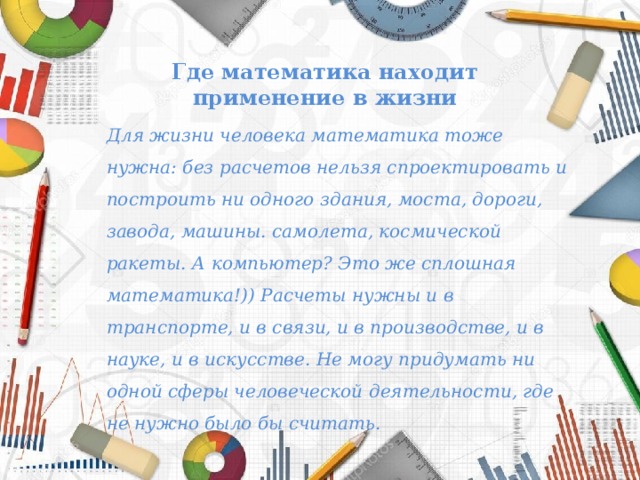 Где математика находит применение в жизни

Для жизни человека математика тоже нужна: без расчетов нельзя спроектировать и построить ни одного здания, моста, дороги, завода, машины. самолета, космической ракеты. А компьютер? Это же сплошная математика!)) Расчеты нужны и в транспорте, и в связи, и в производстве, и в науке, и в искусстве. Не могу придумать ни одной сферы человеческой деятельности, где не нужно было бы считать.